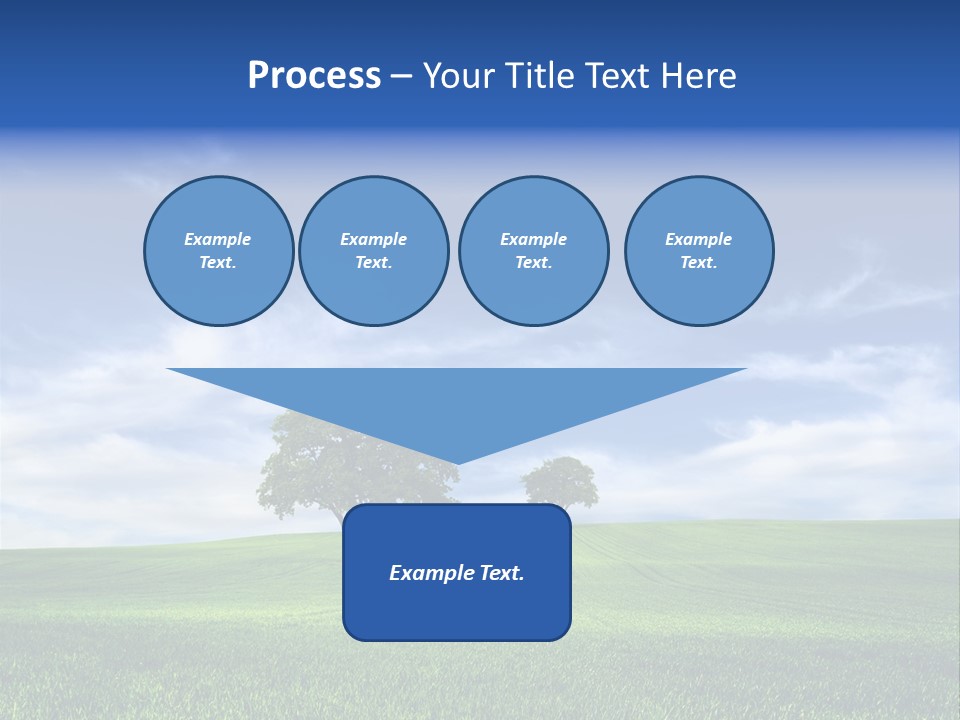 Process – Your Title Text Here

Example Text.

Example Text.

Example Text.

Example Text.

Example Text.